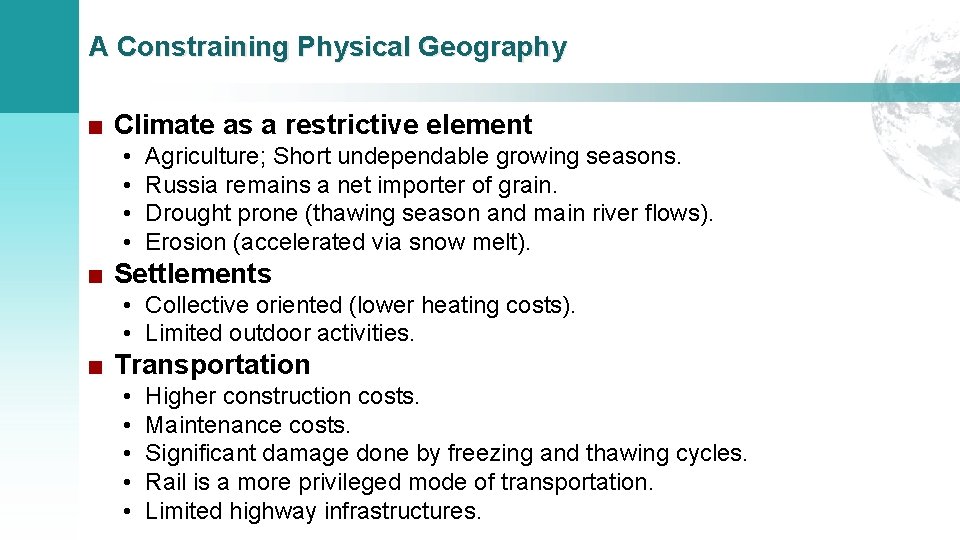 A Constraining Physical Geography

■ Climate as a restrictive element

• Agriculture; Short undependable growing seasons.
• Russia remains a net importer of grain.
• Drought prone (thawing season and main river flows).
• Erosion (accelerated via snow melt).

■ Settlements

• Collective oriented (lower heating costs).
• Limited outdoor activities.

■ Transportation

• Higher construction costs.
• Maintenance costs.
• Significant damage done by freezing and thawing cycles.
• Rail is a more privileged mode of transportation.
• Limited highway infrastructures.